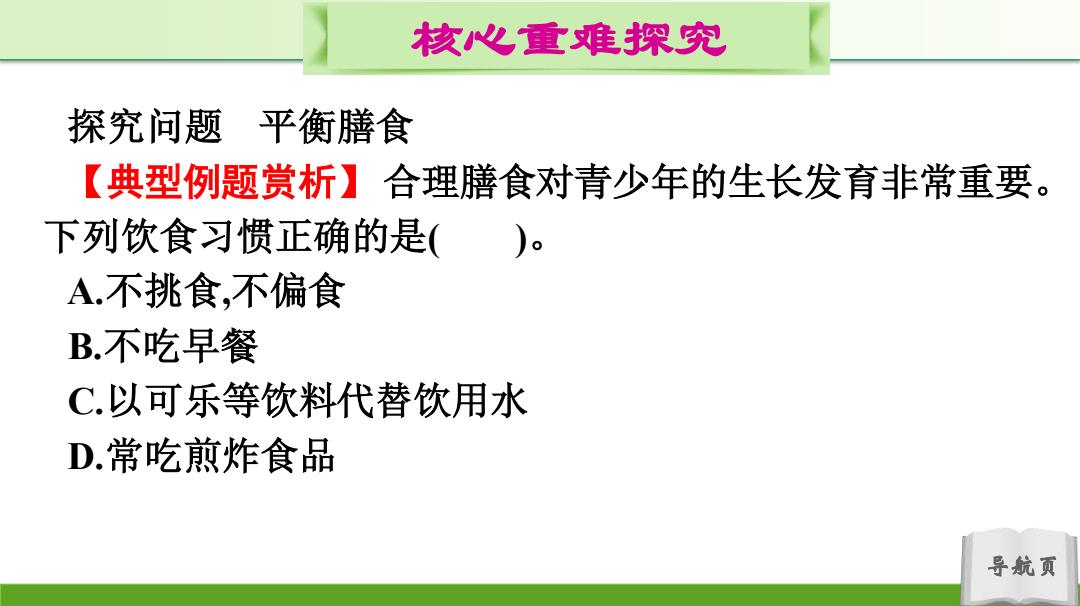 核心重难探究

探究问题　平衡膳食

【典型例题赏析】合理膳食对青少年的生长发育非常重要。下列饮食习惯正确的是(　　)。

A.不挑食,不偏食

B.不吃早餐

C.以可乐等饮料代替饮用水

D.常吃煎炸食品

导航页